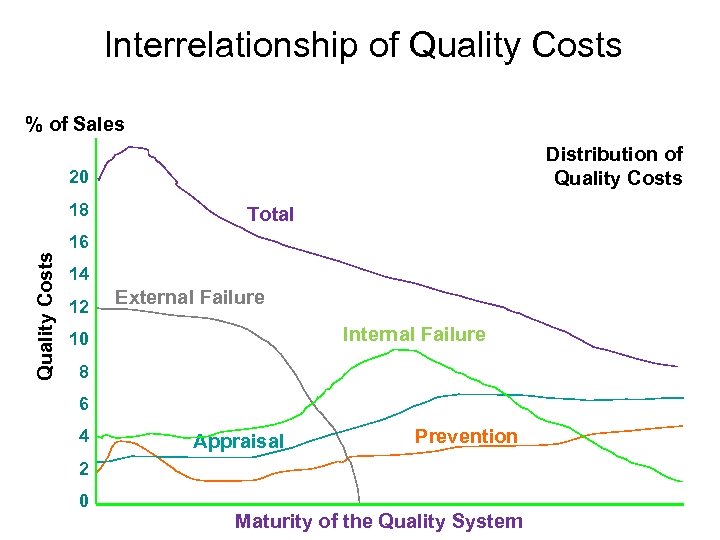 Interrelationship of Quality Costs

% of Sales

Distribution of Quality Costs

Quality Costs

20
18
16
14
12
10
8
6
4
2
0

Total

External Failure

Internal Failure

Appraisal

Prevention

Maturity of the Quality System